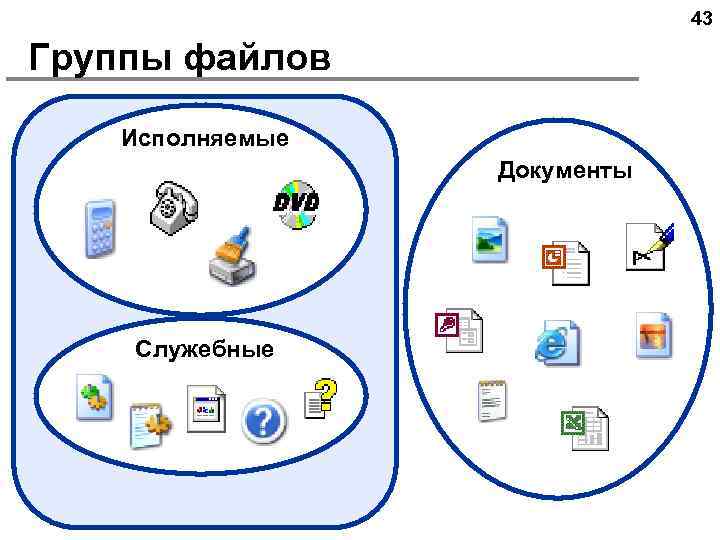 43

Группы файлов

Исполняемые

DVD

Служебные

Документы